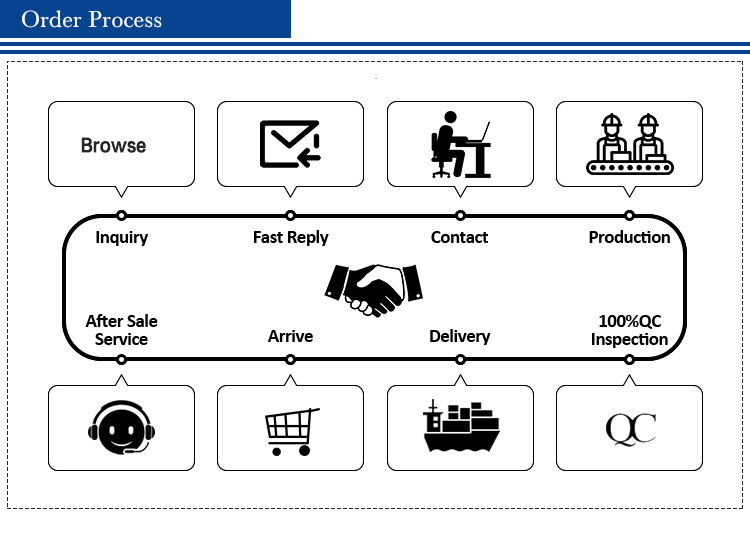 Order Process

Browse

Inquiry

Fast Reply

Contact

Production

After Sale Service

Arrive

Delivery

100%QC Inspection

QC